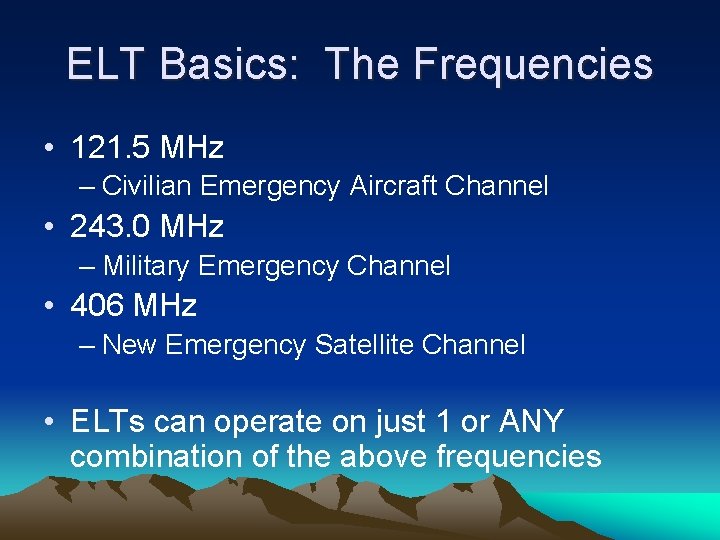 ELT Basics: The Frequencies

• 121.5 MHz
– Civilian Emergency Aircraft Channel

• 243.0 MHz
– Military Emergency Channel

• 406 MHz
– New Emergency Satellite Channel

• ELTs can operate on just 1 or ANY combination of the above frequencies